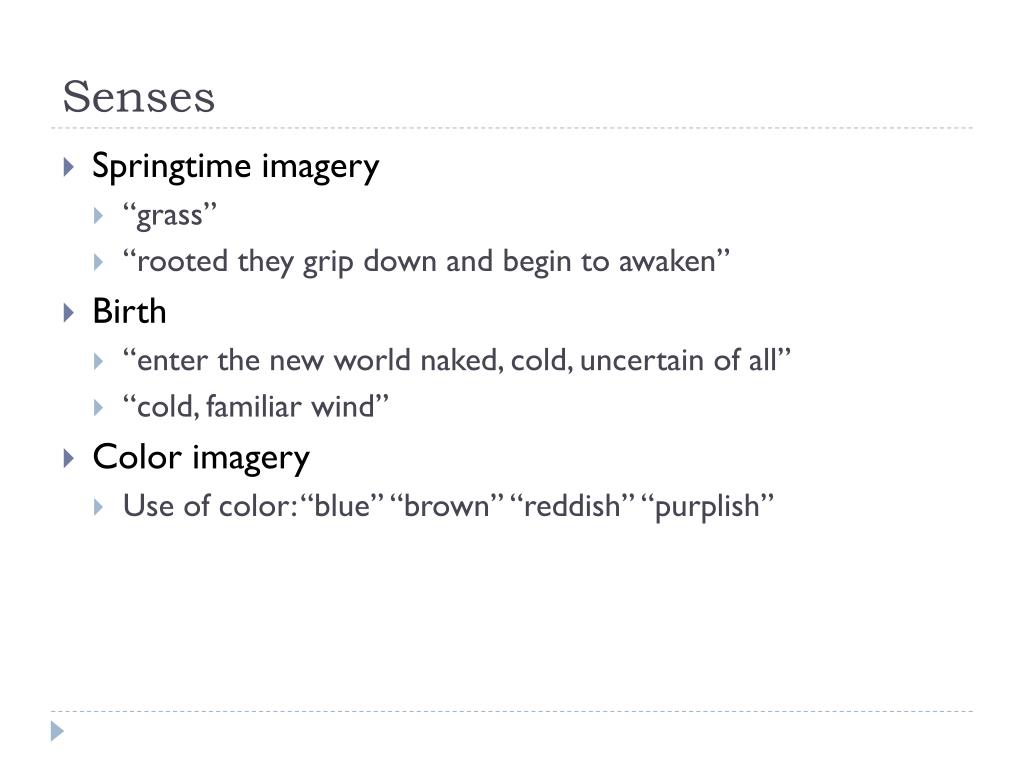 Senses

Springtime imagery

“grass”

“rooted they grip down and begin to awaken”

Birth

“enter the new world naked, cold, uncertain of all”

“cold, familiar wind”

Color imagery

Use of color: “blue” “brown” “reddish” “purplish”